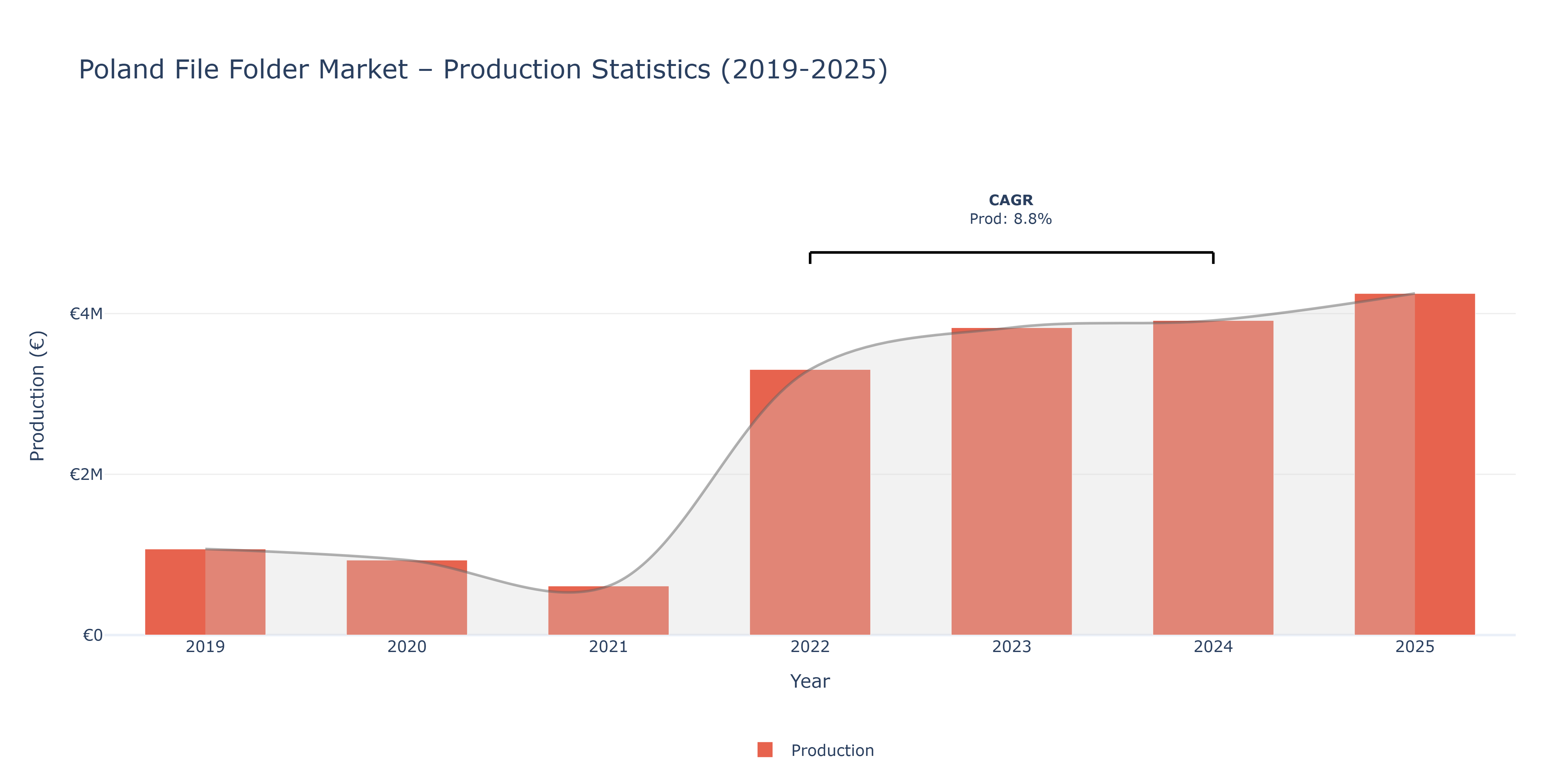 Poland File Folder Market – Production Statistics (2019-2025)

CAGR
Prod: 8.8%

Production (€)

€4M
€2M
€0

2019
2020
2021
2022
2023
2024
2025

Year

Production